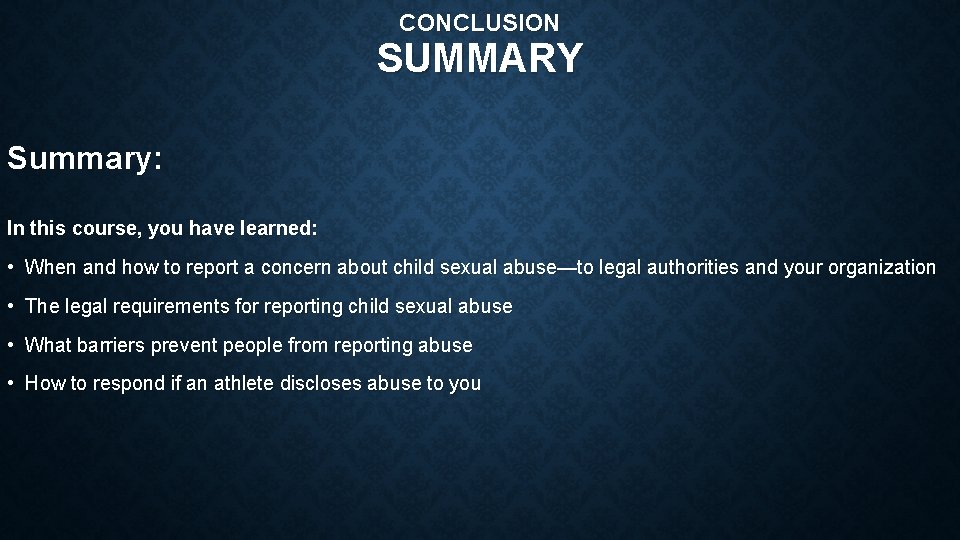 CONCLUSION
SUMMARY

Summary:

In this course, you have learned:

• When and how to report a concern about child sexual abuse—to legal authorities and your organization

• The legal requirements for reporting child sexual abuse

• What barriers prevent people from reporting abuse

• How to respond if an athlete discloses abuse to you